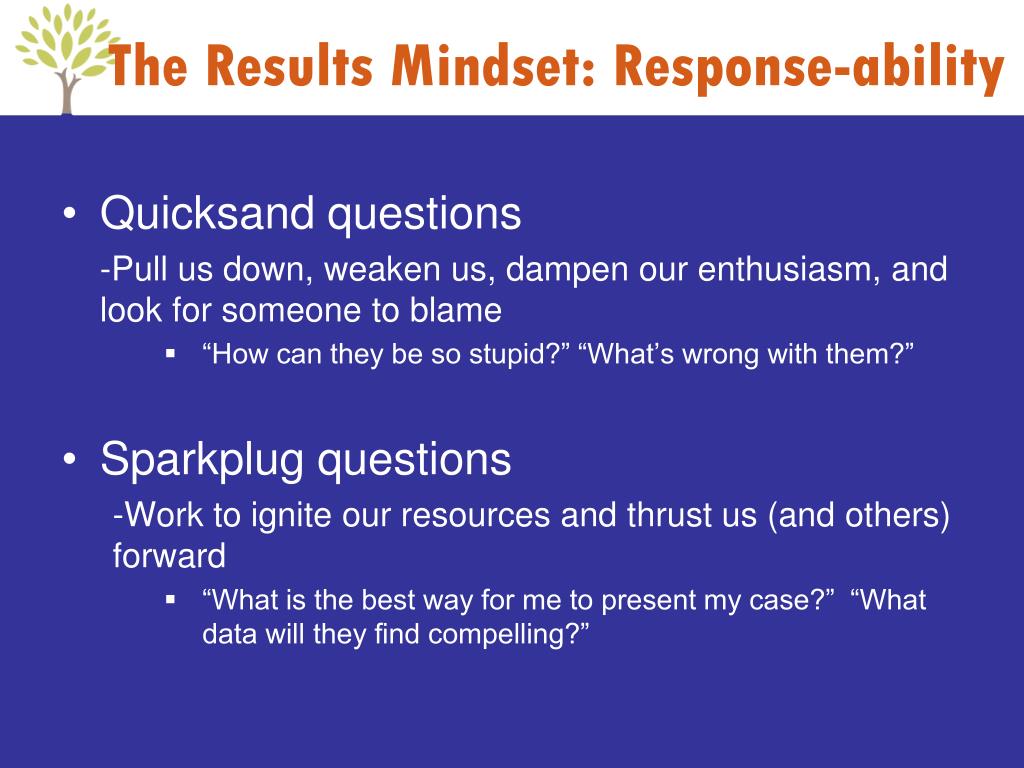 The Results Mindset: Response-ability

• Quicksand questions

-Pull us down, weaken us, dampen our enthusiasm, and look for someone to blame

▪ “How can they be so stupid?” “What’s wrong with them?”

• Sparkplug questions

-Work to ignite our resources and thrust us (and others) forward

▪ “What is the best way for me to present my case?” “What data will they find compelling?”